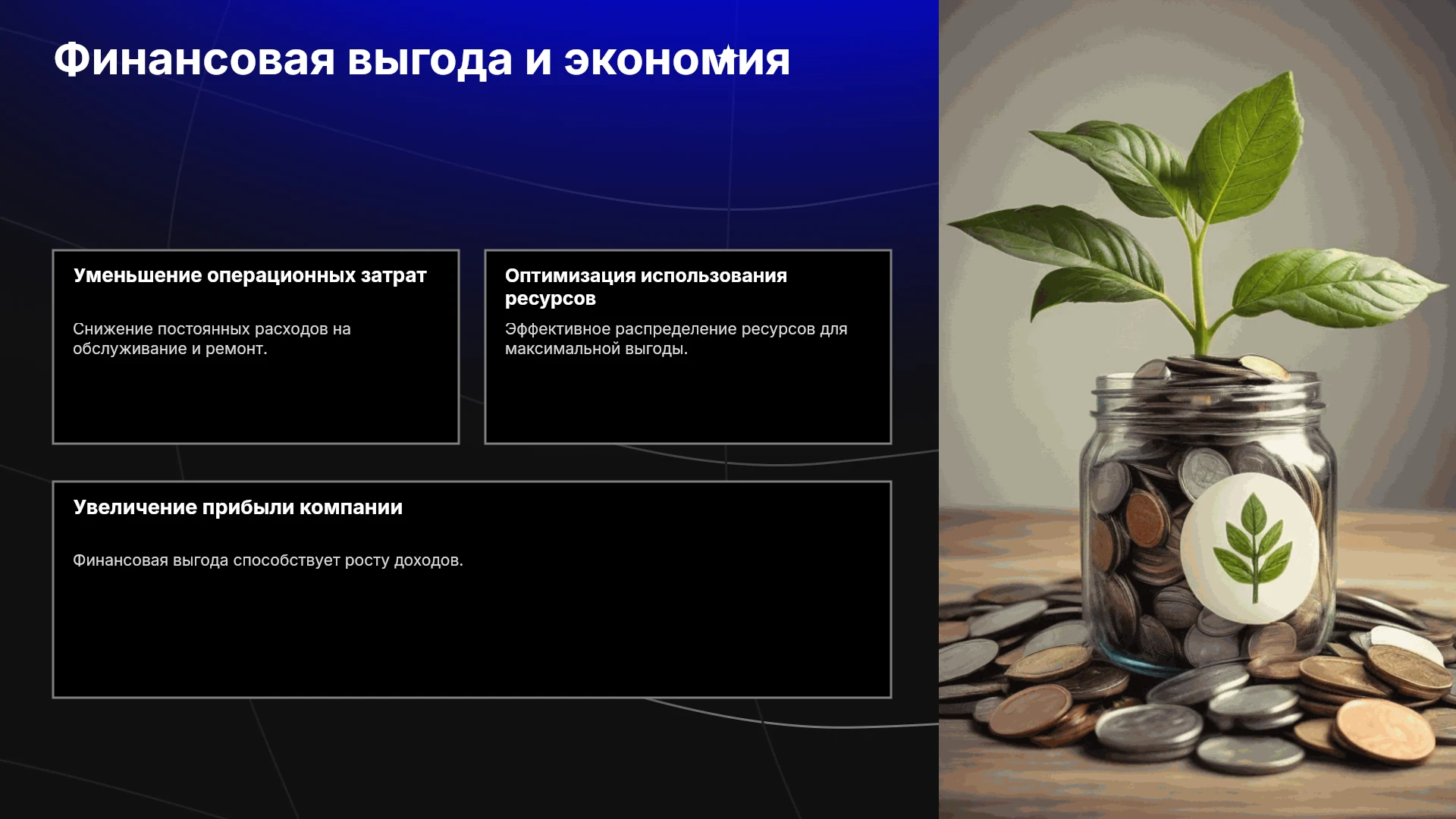 Финансовая выгода и экономия

Уменьшение операционных затрат

Снижение постоянных расходов на обслуживание и ремонт.

Оптимизация использования ресурсов

Эффективное распределение ресурсов для максимальной выгоды.

Увеличение прибыли компании

Финансовая выгода способствует росту доходов.